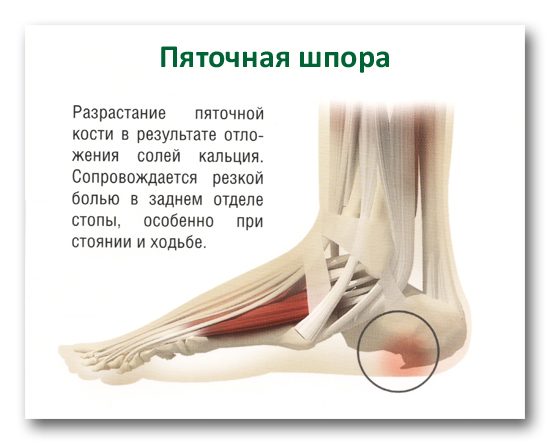 Пяточная шпора

Разрастание пяточной кости в результате отложения солей кальция. Сопровождается резкой болью в заднем отделе стопы, особенно при стоянии и ходьбе.